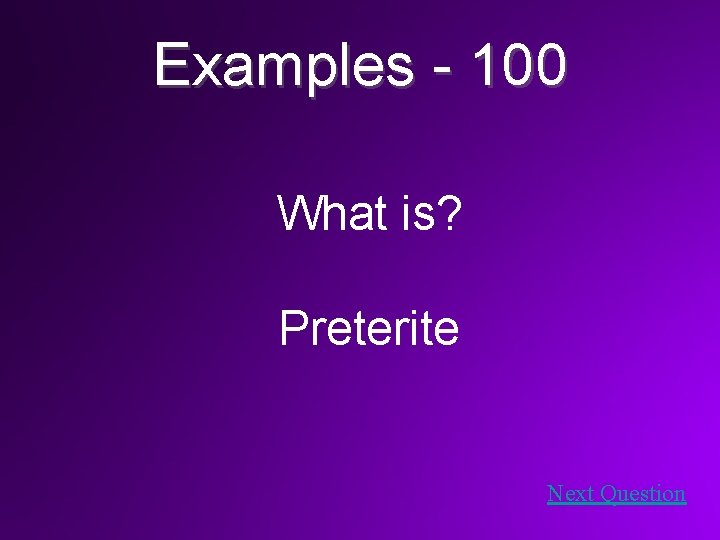 Examples - 100

What is?

Preterite

Next Question